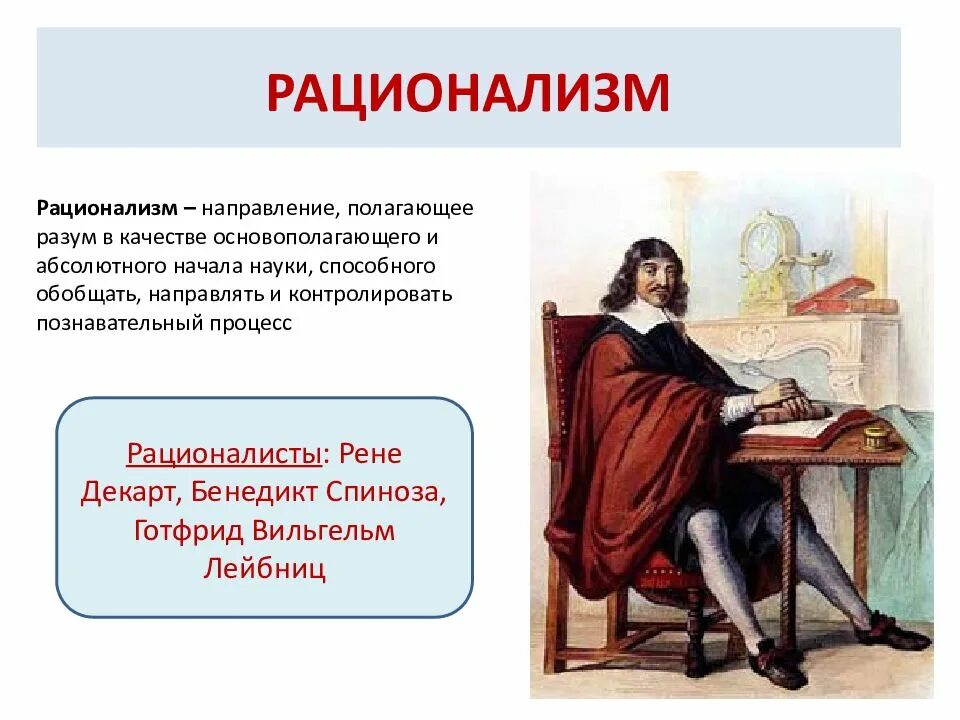 РАЦИОНАЛИЗМ

Рационализм – направление, полагающее разум в качестве основополагающего и абсолютного начала науки, способного обобщать, направлять и контролировать познавательный процесс

Рационалисты: Рене Декарт, Бенедикт Спиноза, Готфрид Вильгельм Лейбниц